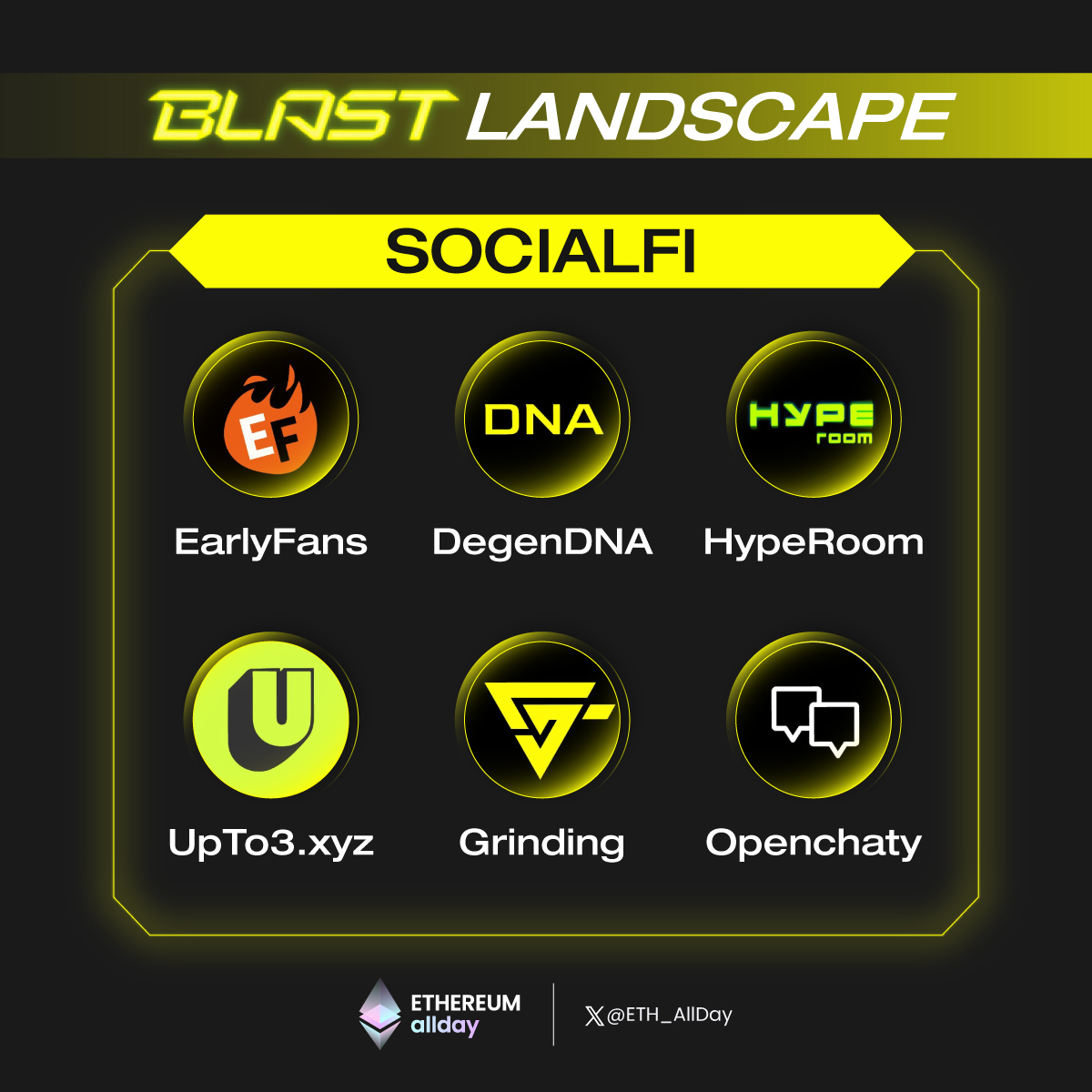 BLAST LANDSCAPE

SOCIALFI

EF
EarlyFans

DNA
DegenDNA

HYPE room
HypeRoom

U
UpTo3.xyz

Grinding

Openchaty

ETHEREUM allday

@ETH_AllDay